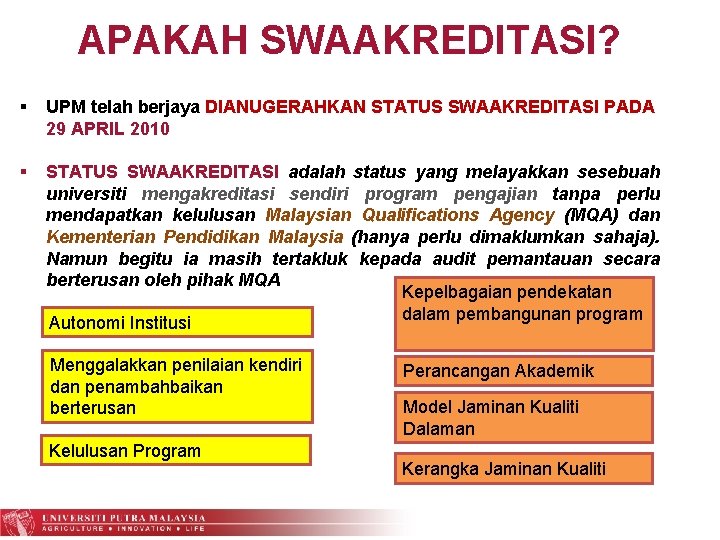 APAKAH SWAAKREDITASI?

▪ UPM telah berjaya DIANUGERAHKAN STATUS SWAAKREDITASI PADA 29 APRIL 2010

▪ STATUS SWAAKREDITASI adalah status yang melayakkan sesebuah universiti mengakreditasi sendiri program pengajian tanpa perlu mendapatkan kelulusan Malaysian Qualifications Agency (MQA) dan Kementerian Pendidikan Malaysia (hanya perlu dimaklumkan sahaja). Namun begitu ia masih tertakluk kepada audit pemantauan secara berterusan oleh pihak MQA

Autonomi Institusi

Menggalakkan penilaian kendiri dan penambahbaikan berterusan

Kelulusan Program

Kepelbagaian pendekatan dalam pembangunan program

Perancangan Akademik

Model Jaminan Kualiti Dalaman

Kerangka Jaminan Kualiti

UNIVERSITI PUTRA MALAYSIA
AGRICULTURE • INNOVATION • LIFE